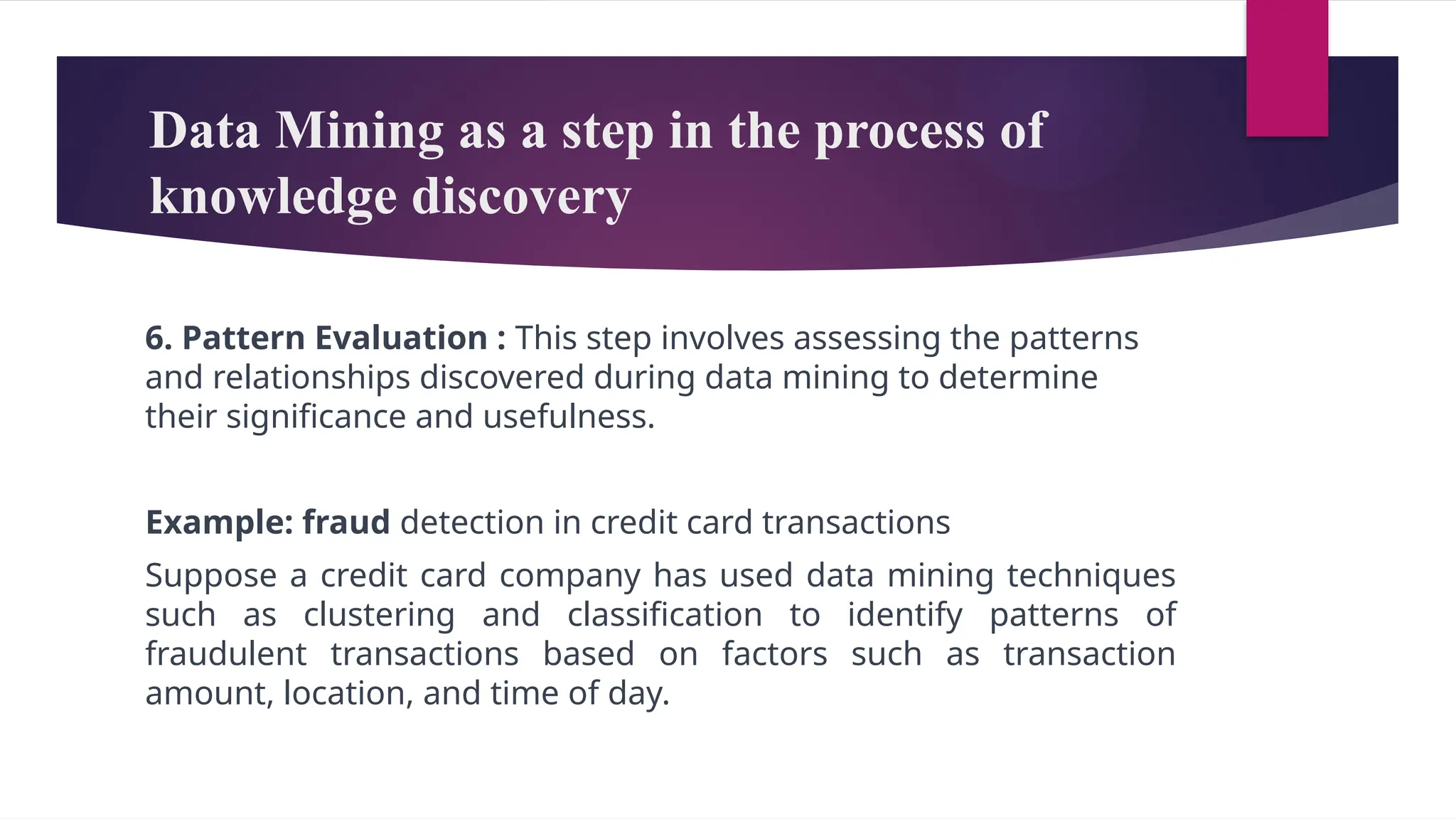 Data Mining as a step in the process of knowledge discovery

6. Pattern Evaluation : This step involves assessing the patterns and relationships discovered during data mining to determine their significance and usefulness.

Example: fraud detection in credit card transactions

Suppose a credit card company has used data mining techniques such as clustering and classification to identify patterns of fraudulent transactions based on factors such as transaction amount, location, and time of day.